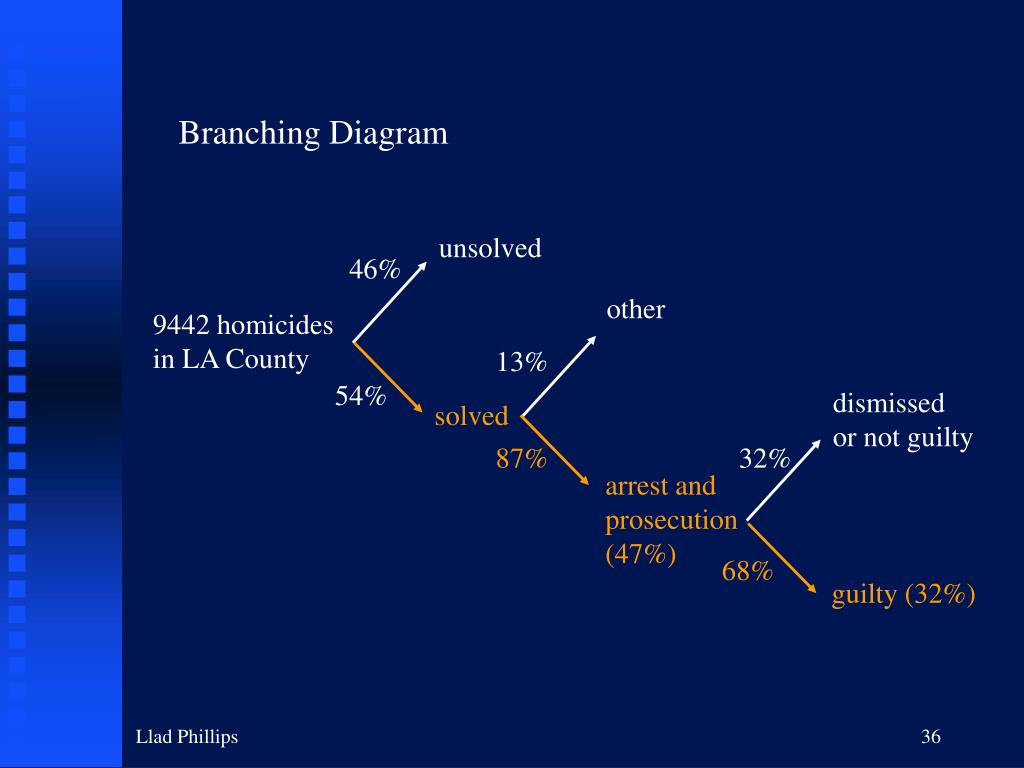 Branching Diagram

9442 homicides
in LA County

46%

unsolved

54%

solved

13%

other

87%

arrest and
prosecution
(47%)

32%

dismissed
or not guilty

68%

guilty (32%)

Llad Phillips

36